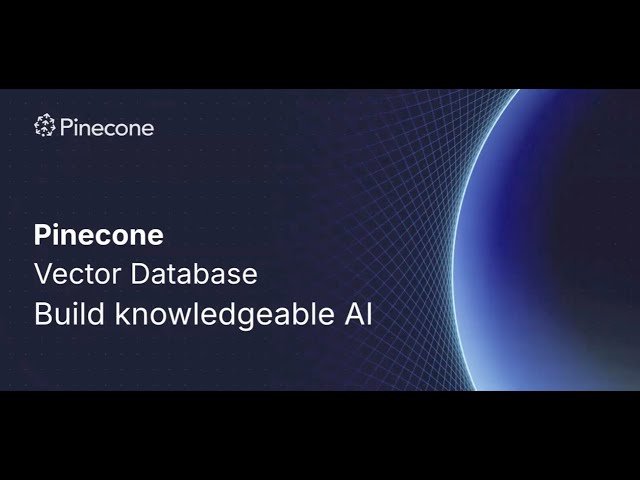 Pinecone

Pinecone
Vector Database
Build knowledgeable AI